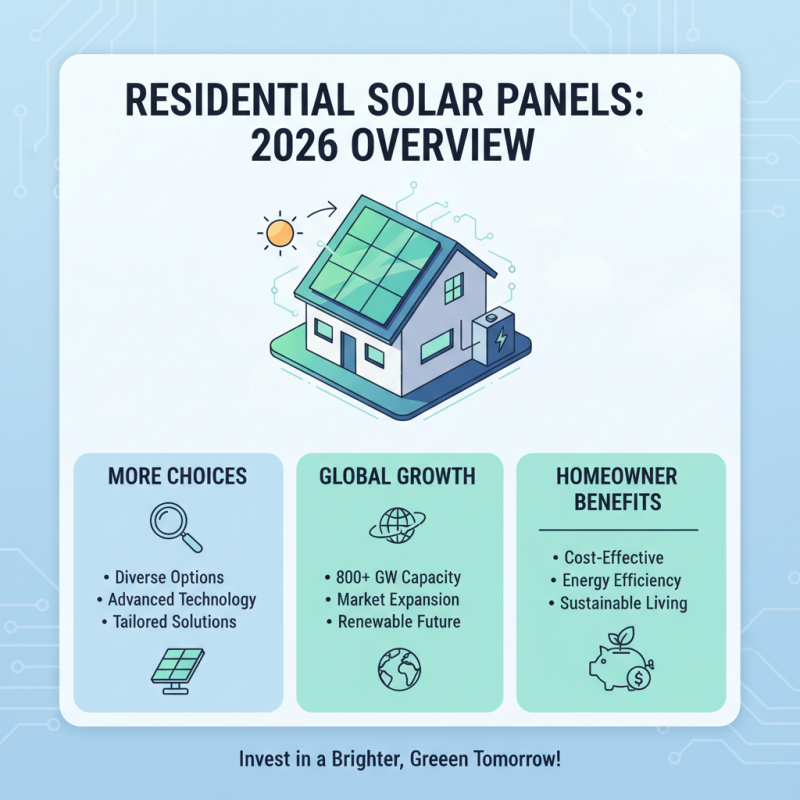 RESIDENTIAL SOLAR PANELS: 2026 OVERVIEW

MORE CHOICES

• Diverse Options
• Advanced Technology
• Tailored Solutions

GLOBAL GROWTH

• 800+ GW Capacity
• Market Expansion
• Renewable Future

HOMEOWNER BENEFITS

• Cost-Effective
• Energy Efficiency
• Sustainable Living

Invest in a Brighter, Green Tomorrow!